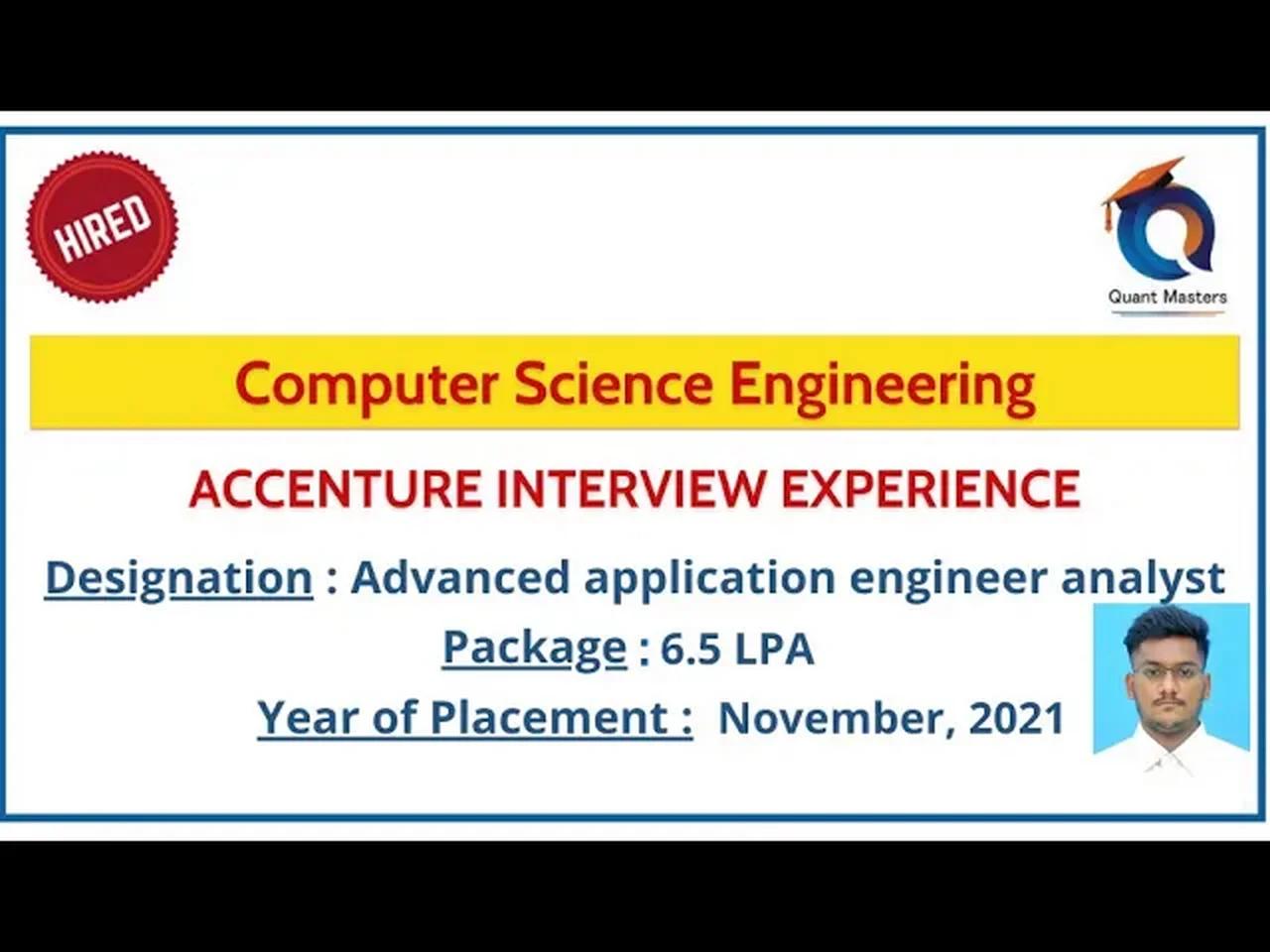 HIRED

Quant Masters

Computer Science Engineering

ACCENTURE INTERVIEW EXPERIENCE

Designation : Advanced application engineer analyst

Package : 6.5 LPA

Year of Placement : November, 2021